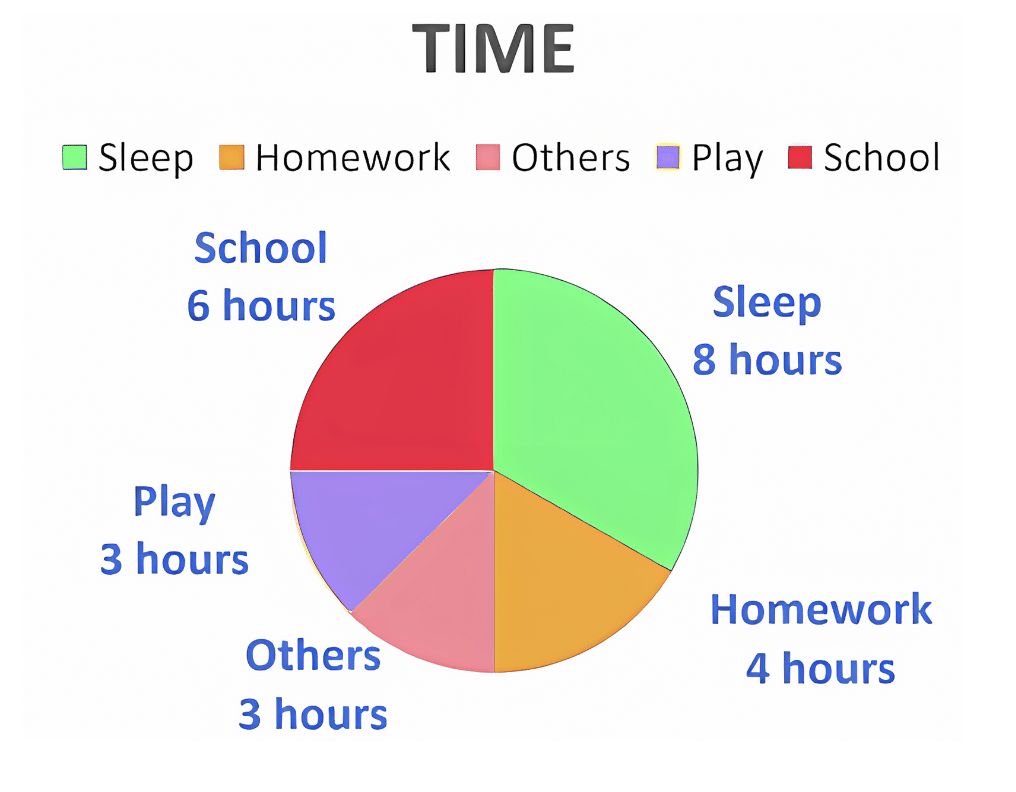 TIME

Sleep Homework Others Play School

School
6 hours

Sleep
8 hours

Play
3 hours

Others
3 hours

Homework
4 hours